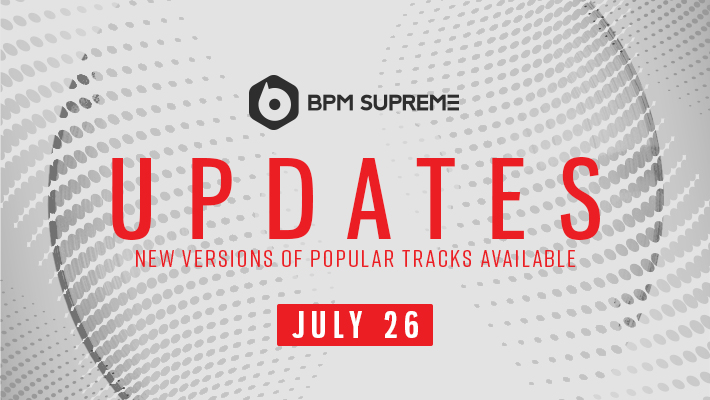 BPM SUPREME

UPDATES

NEW VERSIONS OF POPULAR TRACKS AVAILABLE

JULY 26